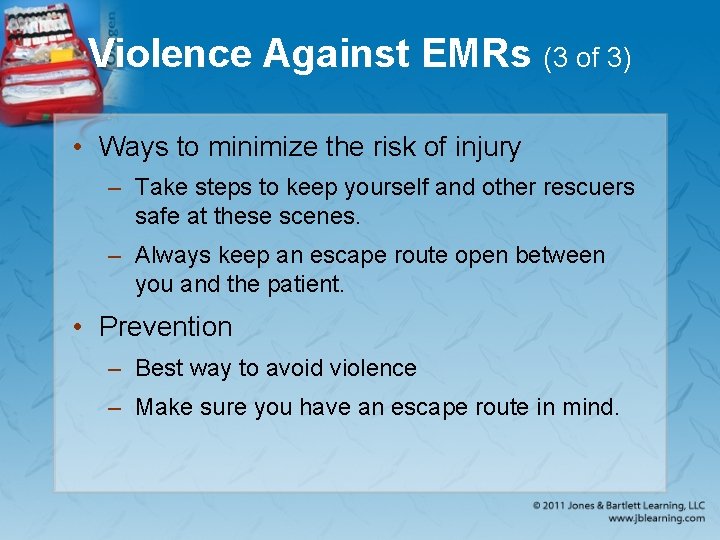 Violence Against EMRs (3 of 3)

• Ways to minimize the risk of injury
– Take steps to keep yourself and other rescuers safe at these scenes.
– Always keep an escape route open between you and the patient.

• Prevention
– Best way to avoid violence
– Make sure you have an escape route in mind.

© 2011 Jones & Bartlett Learning, LLC
www.jblearning.com